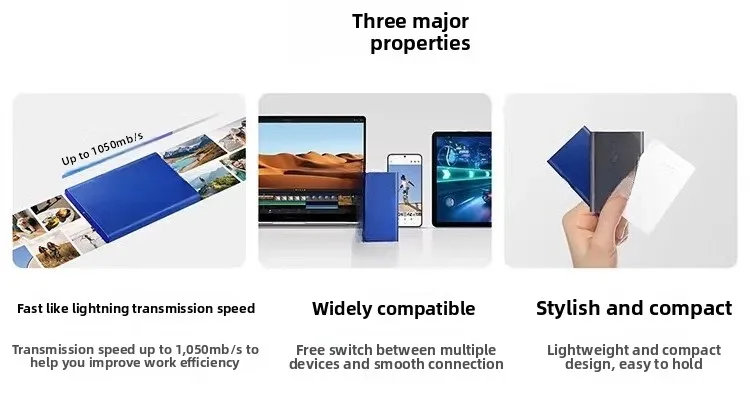 Three major properties

Up to 1050mb/s

Fast like lightning transmission speed

Transmission speed up to 1,050mb/s to help you improve work efficiency

Widely compatible

Free switch between multiple devices and smooth connection

Stylish and compact

Lightweight and compact design, easy to hold